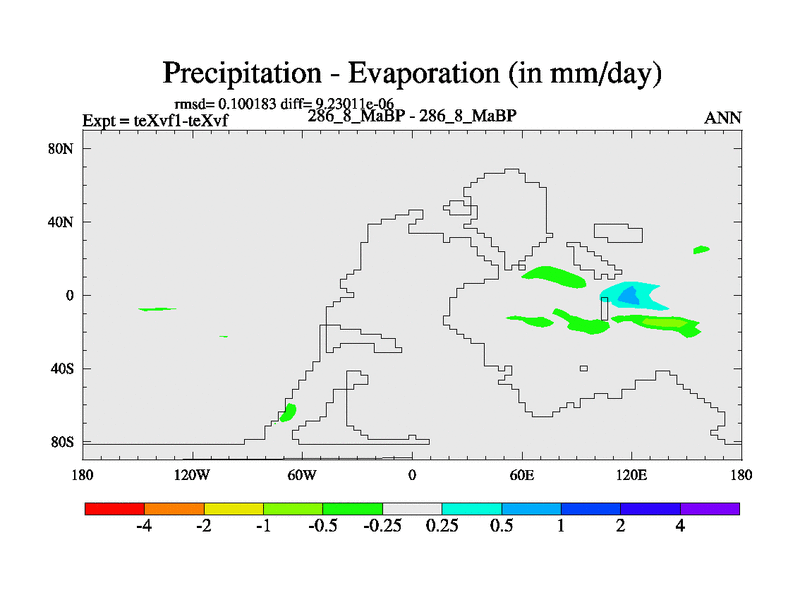 Precipitation - Evaporation (in mm/day)

rmsd= 0.100183 diff= 9.23011e-06

Expt = teXvf1-teXvf

286_8_MaBP - 286_8_MaBP

ANN

80N
40N
0
40S
80S

180
120W
60W
0
60E
120E
180

-4
-2
-1
-0.5
-0.25
0.25
0.5
1
2
4